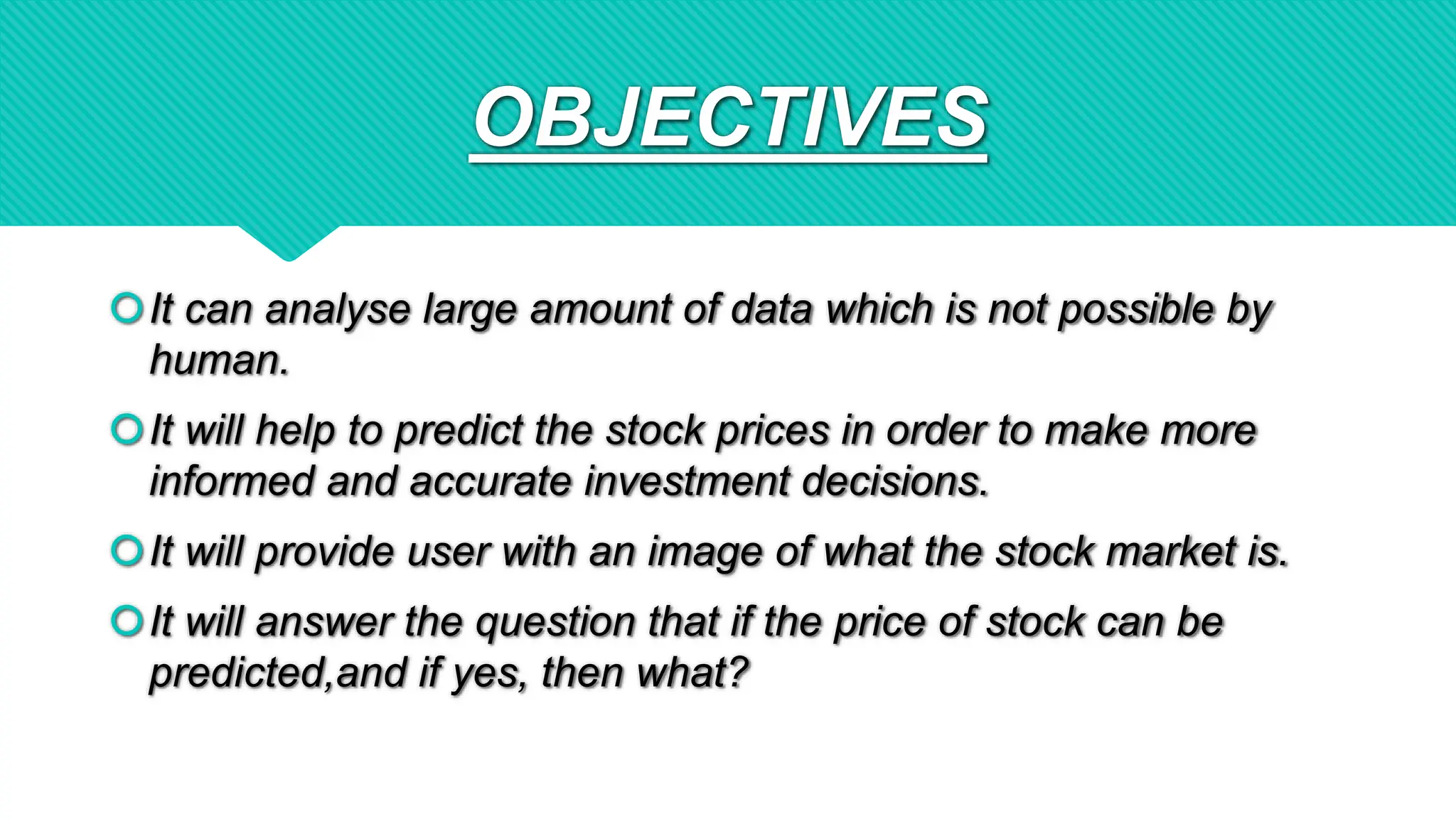 OBJECTIVES

It can analyse large amount of data which is not possible by human.

It will help to predict the stock prices in order to make more informed and accurate investment decisions.

It will provide user with an image of what the stock market is.

It will answer the question that if the price of stock can be predicted,and if yes, then what?